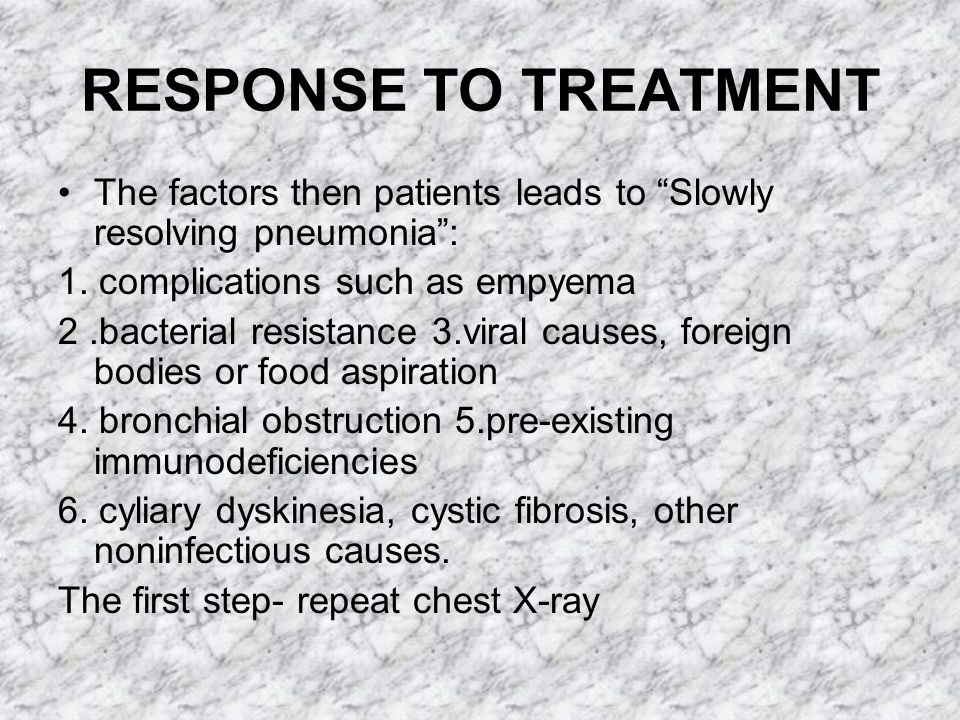 RESPONSE TO TREATMENT

• The factors then patients leads to “Slowly resolving pneumonia”:

1. complications such as empyema

2 .bacterial resistance 3.viral causes, foreign bodies or food aspiration

4. bronchial obstruction 5.pre-existing immunodeficiencies

6. cyliary dyskinesia, cystic fibrosis, other noninfectious causes.

The first step- repeat chest X-ray